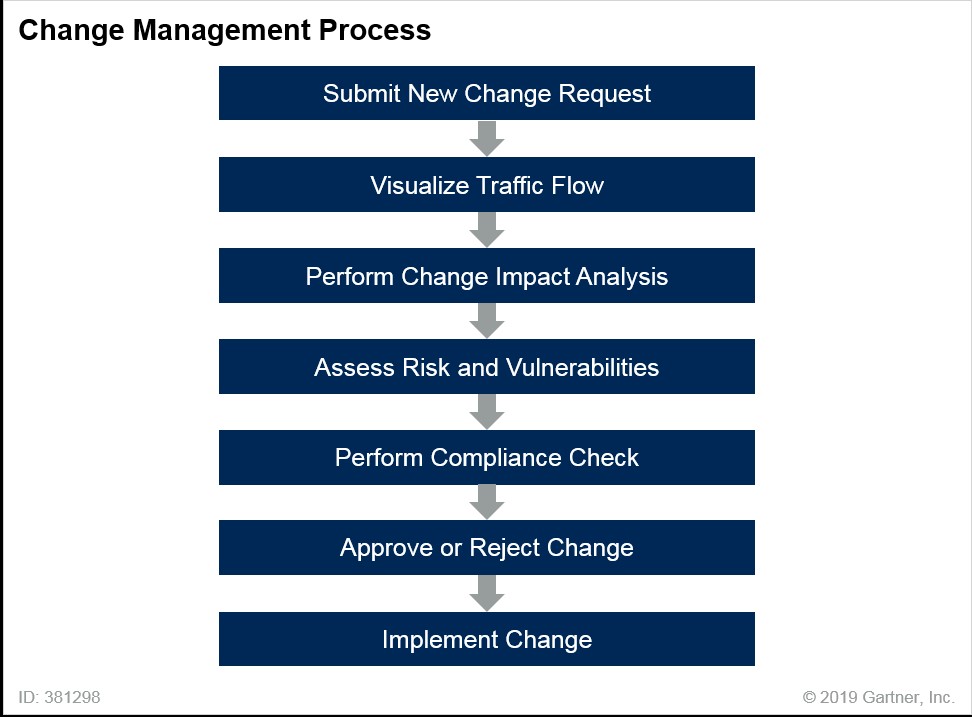 Change Management Process

Submit New Change Request

Visualize Traffic Flow

Perform Change Impact Analysis

Assess Risk and Vulnerabilities

Perform Compliance Check

Approve or Reject Change

Implement Change

ID: 381298

© 2019 Gartner, Inc.